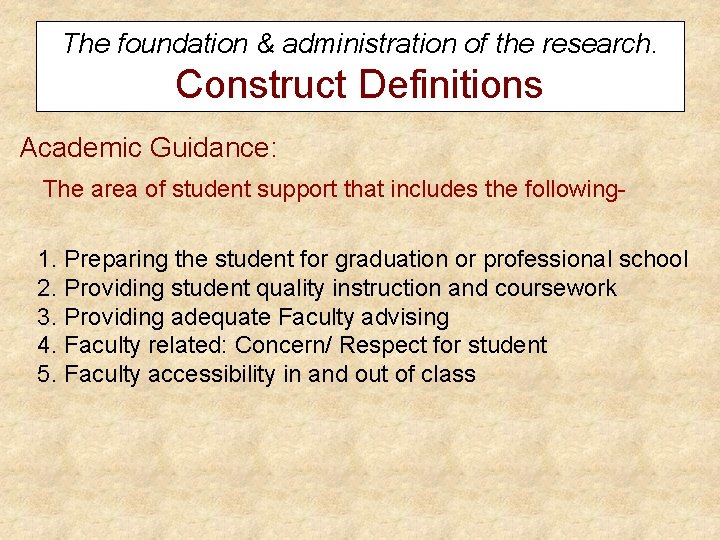 The foundation & administration of the research.
Construct Definitions

Academic Guidance:

The area of student support that includes the following-

1. Preparing the student for graduation or professional school
2. Providing student quality instruction and coursework
3. Providing adequate Faculty advising
4. Faculty related: Concern/ Respect for student
5. Faculty accessibility in and out of class